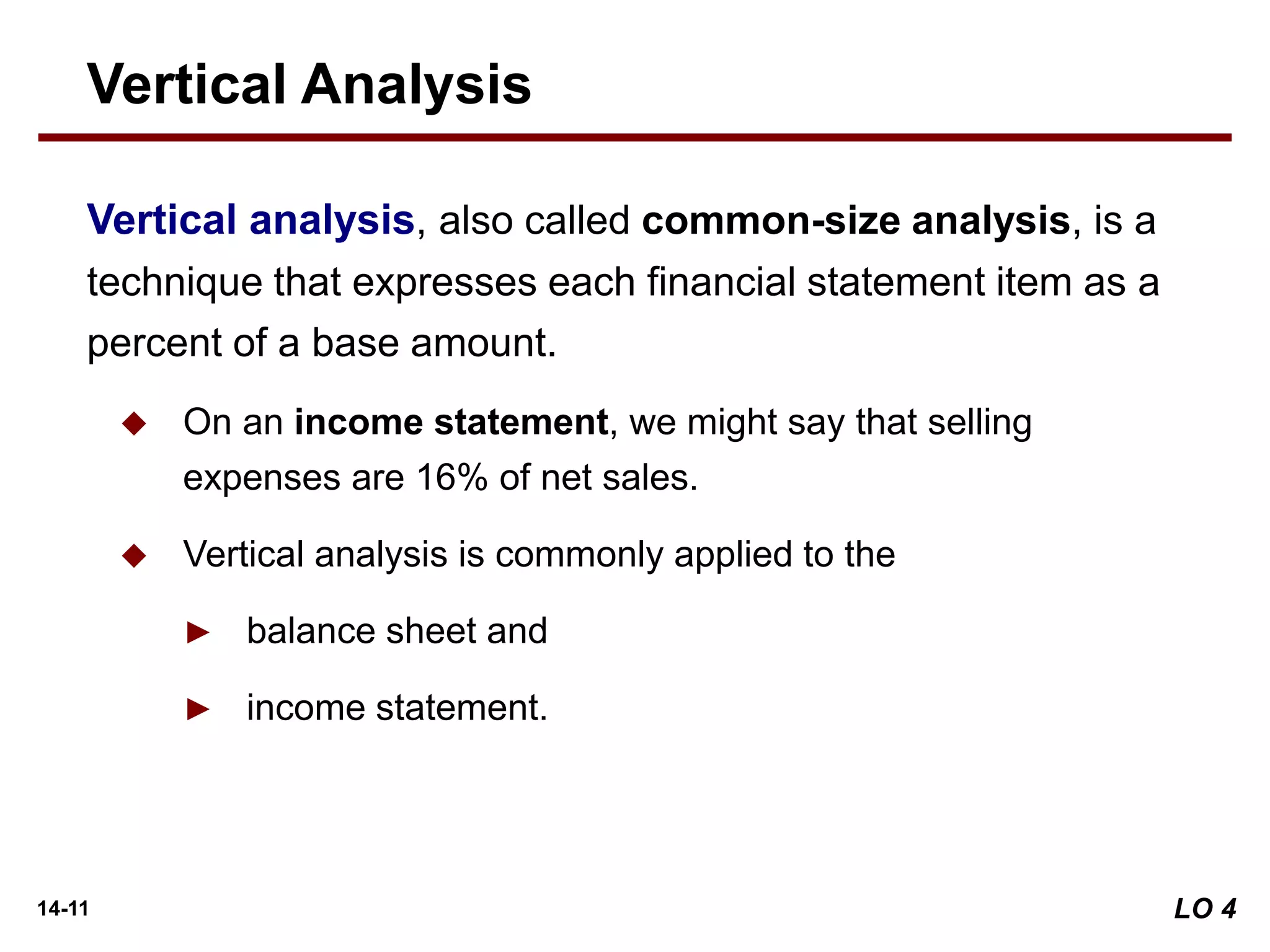 Vertical Analysis

Vertical analysis, also called common-size analysis, is a technique that expresses each financial statement item as a percent of a base amount.

◆ On an income statement, we might say that selling expenses are 16% of net sales.

◆ Vertical analysis is commonly applied to the

► balance sheet and

► income statement.

14-11

LO 4